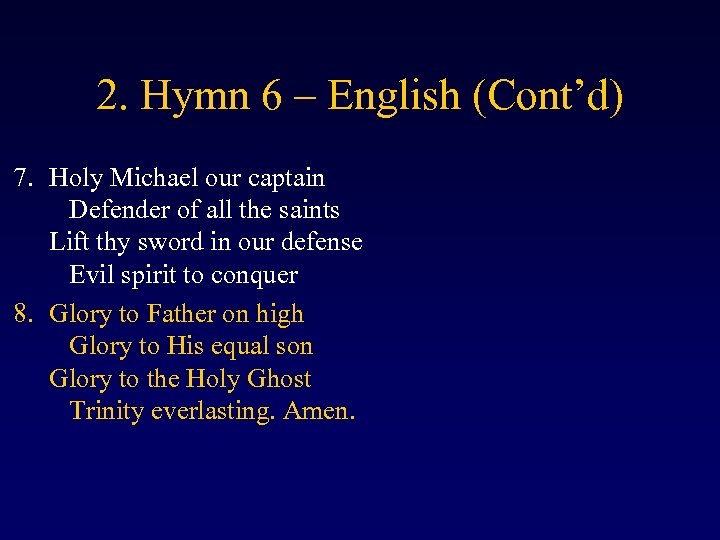 2. Hymn 6 – English (Cont’d)

7. Holy Michael our captain
Defender of all the saints
Lift thy sword in our defense
Evil spirit to conquer

8. Glory to Father on high
Glory to His equal son
Glory to the Holy Ghost
Trinity everlasting. Amen.